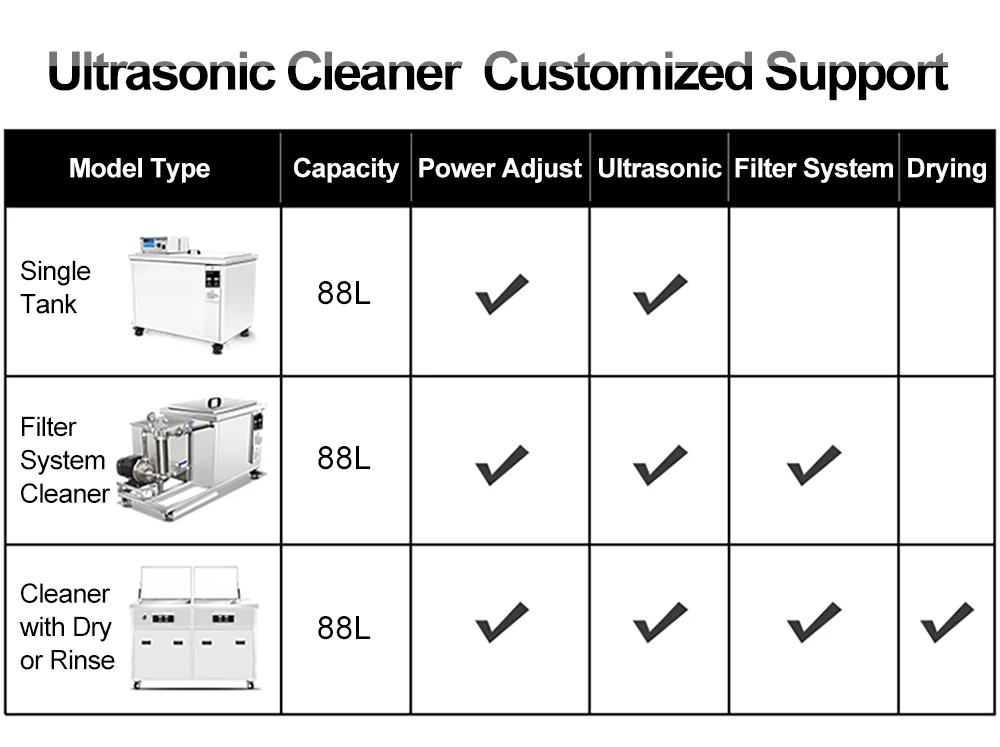 Ultrasonic Cleaner Customized Support

| Model Type | Capacity | Power Adjust | Ultrasonic | Filter System | Drying |
|---|---|---|---|---|---|
| Single Tank | 88L | ✔ | ✔ | | |
| Filter System Cleaner | 88L | ✔ | ✔ | ✔ | |
| Cleaner with Dry or Rinse | 88L | ✔ | ✔ | ✔ | ✔ |